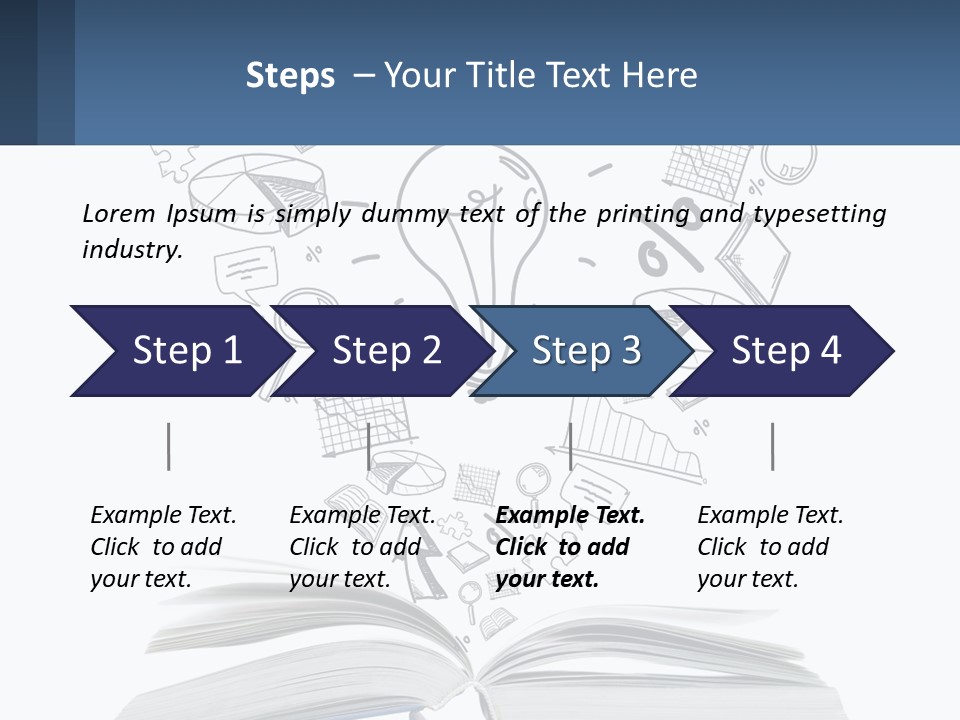 Steps – Your Title Text Here

Lorem Ipsum is simply dummy text of the printing and typesetting industry.

Step 1

Step 2

Step 3

Step 4

Example Text. Click to add your text.

Example Text. Click to add your text.

Example Text. Click to add your text.

Example Text. Click to add your text.